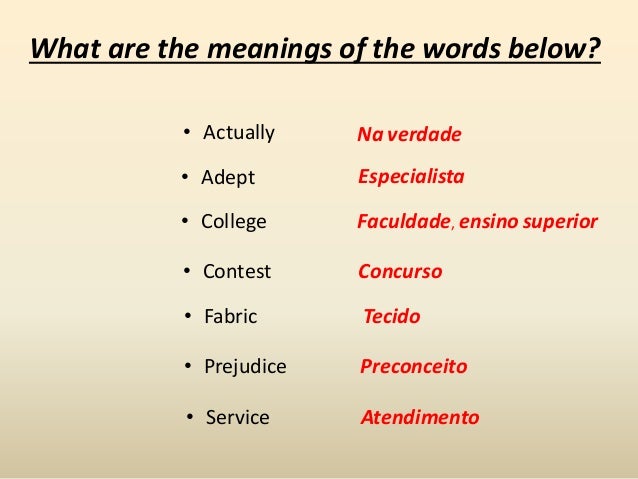 What are the meanings of the words below?

• Actually Na verdade
• Adept Especialista
• College Faculdade, ensino superior
• Contest Concurso
• Fabric Tecido
• Prejudice Preconceito
• Service Atendimento